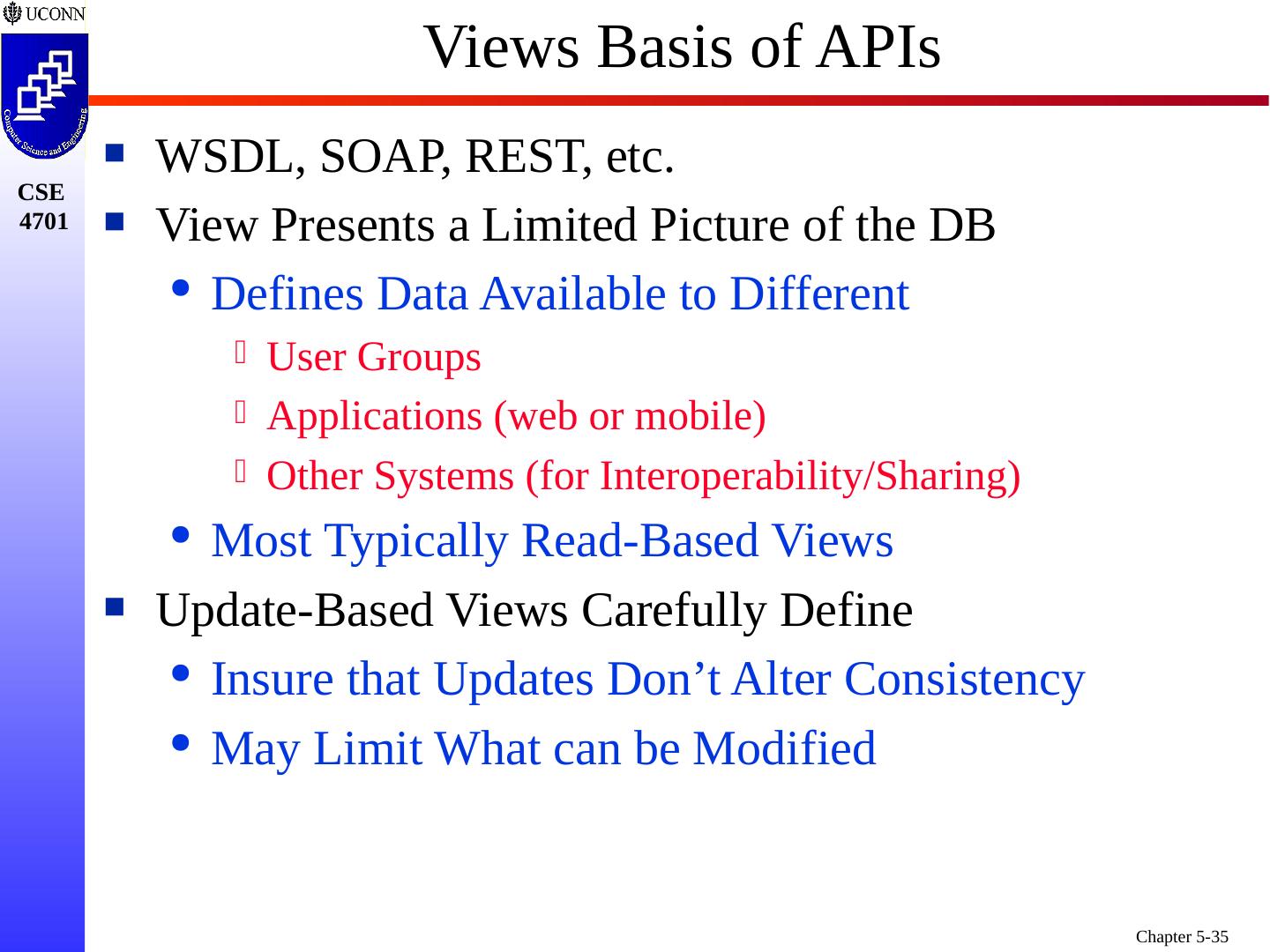 UCONN

Computer Science and Engineering

CSE 4701

Views Basis of APIs

WSDL, SOAP, REST, etc.

View Presents a Limited Picture of the DB

Defines Data Available to Different

User Groups

Applications (web or mobile)

Other Systems (for Interoperability/Sharing)

Most Typically Read-Based Views

Update-Based Views Carefully Define

Insure that Updates Don’t Alter Consistency

May Limit What can be Modified

Chapter 5-35